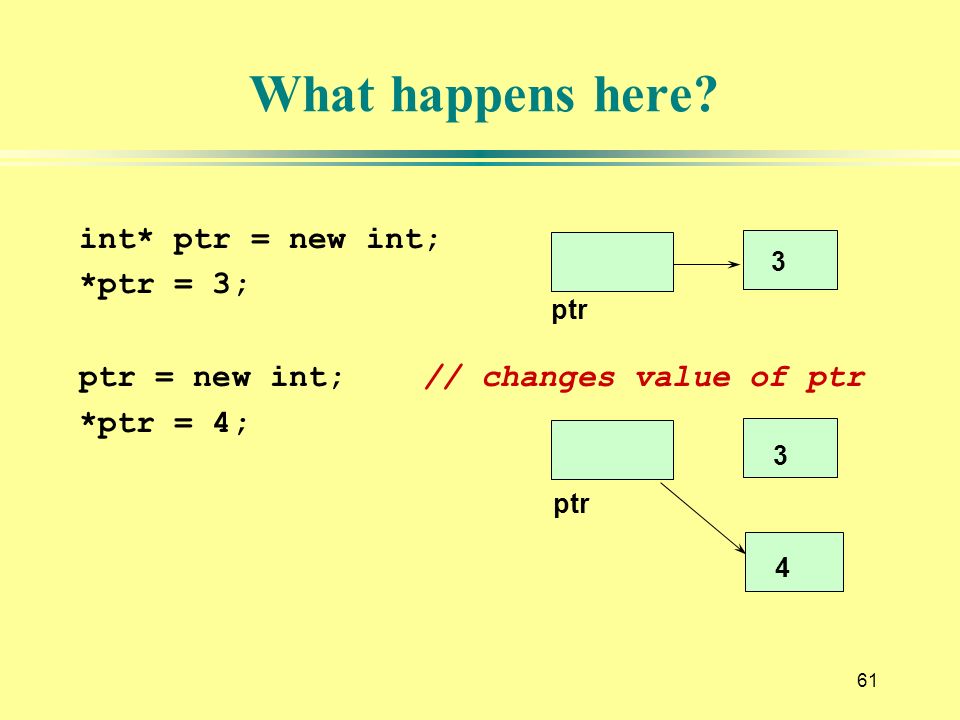 What happens here?

int* ptr = new int;
*ptr = 3;

3

ptr

ptr = new int; // changes value of ptr
*ptr = 4;

3

ptr

4

61